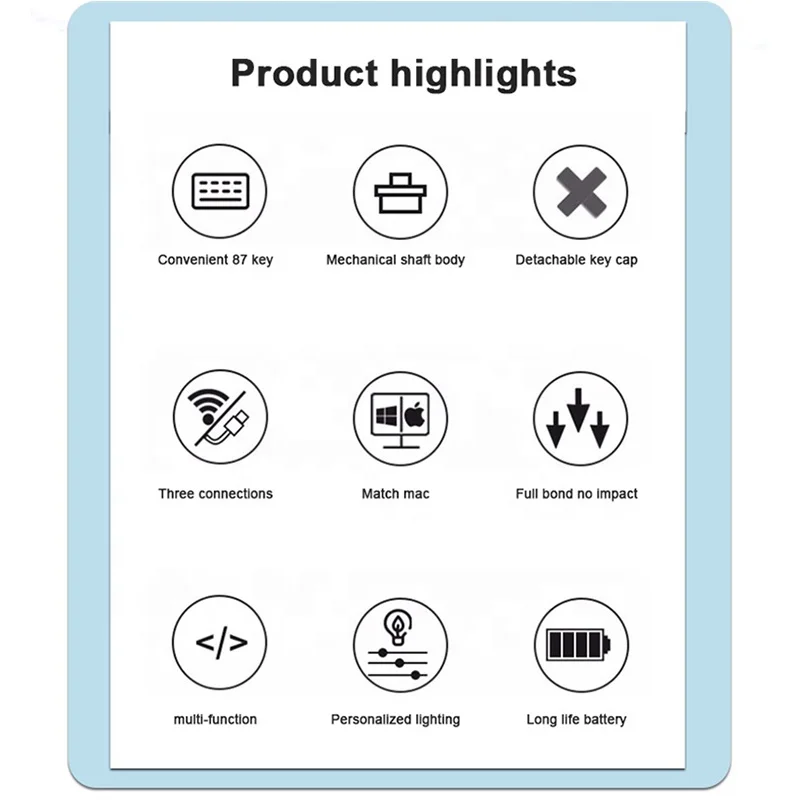 Product highlights

Convenient 87 key

Mechanical shaft body

Detachable key cap

Three connections

Match mac

Full bond no impact

</>

multi-function

Personalized lighting

Long life battery